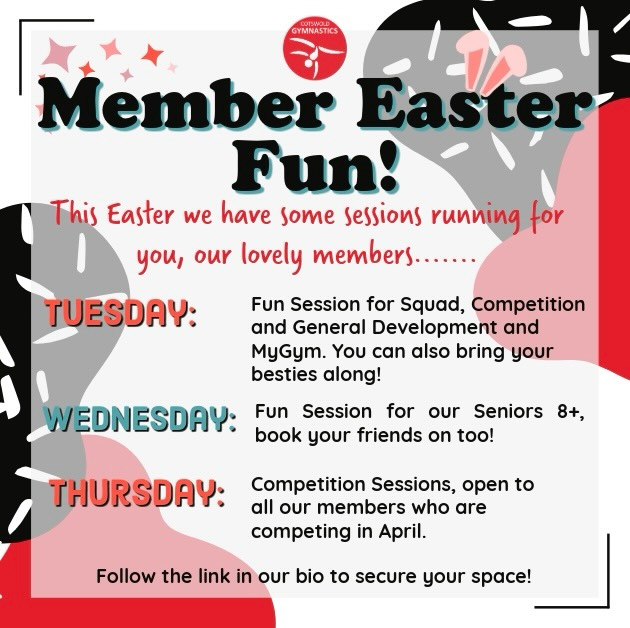 COTSWOLD GYMNASTICS

Member Easter Fun!

This Easter we have some sessions running for you, our lovely members.......

TUESDAY: Fun Session for Squad, Competition and General Development and MyGym. You can also bring your besties along!

WEDNESDAY: Fun Session for our Seniors 8+, book your friends on too!

THURSDAY: Competition Sessions, open to all our members who are competing in April.

Follow the link in our bio to secure your space!